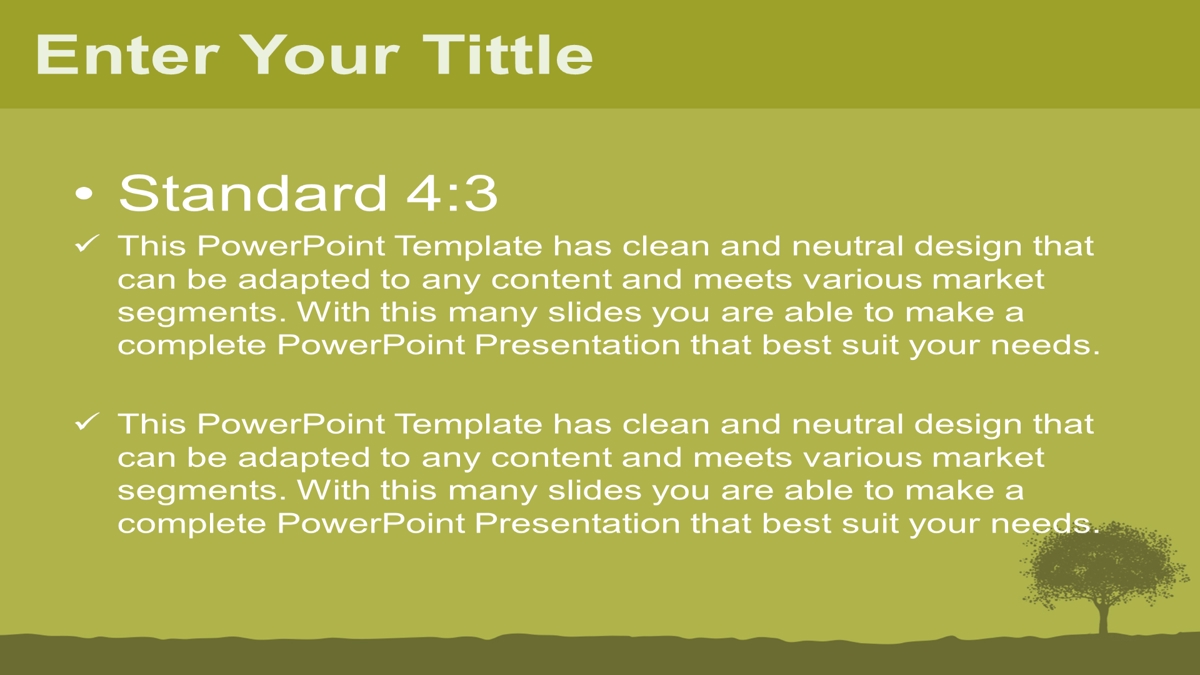 Enter Your Tittle

• Standard 4:3

✓ This PowerPoint Template has clean and neutral design that can be adapted to any content and meets various market segments. With this many slides you are able to make a complete PowerPoint Presentation that best suit your needs.

✓ This PowerPoint Template has clean and neutral design that can be adapted to any content and meets various market segments. With this many slides you are able to make a complete PowerPoint Presentation that best suit your needs.